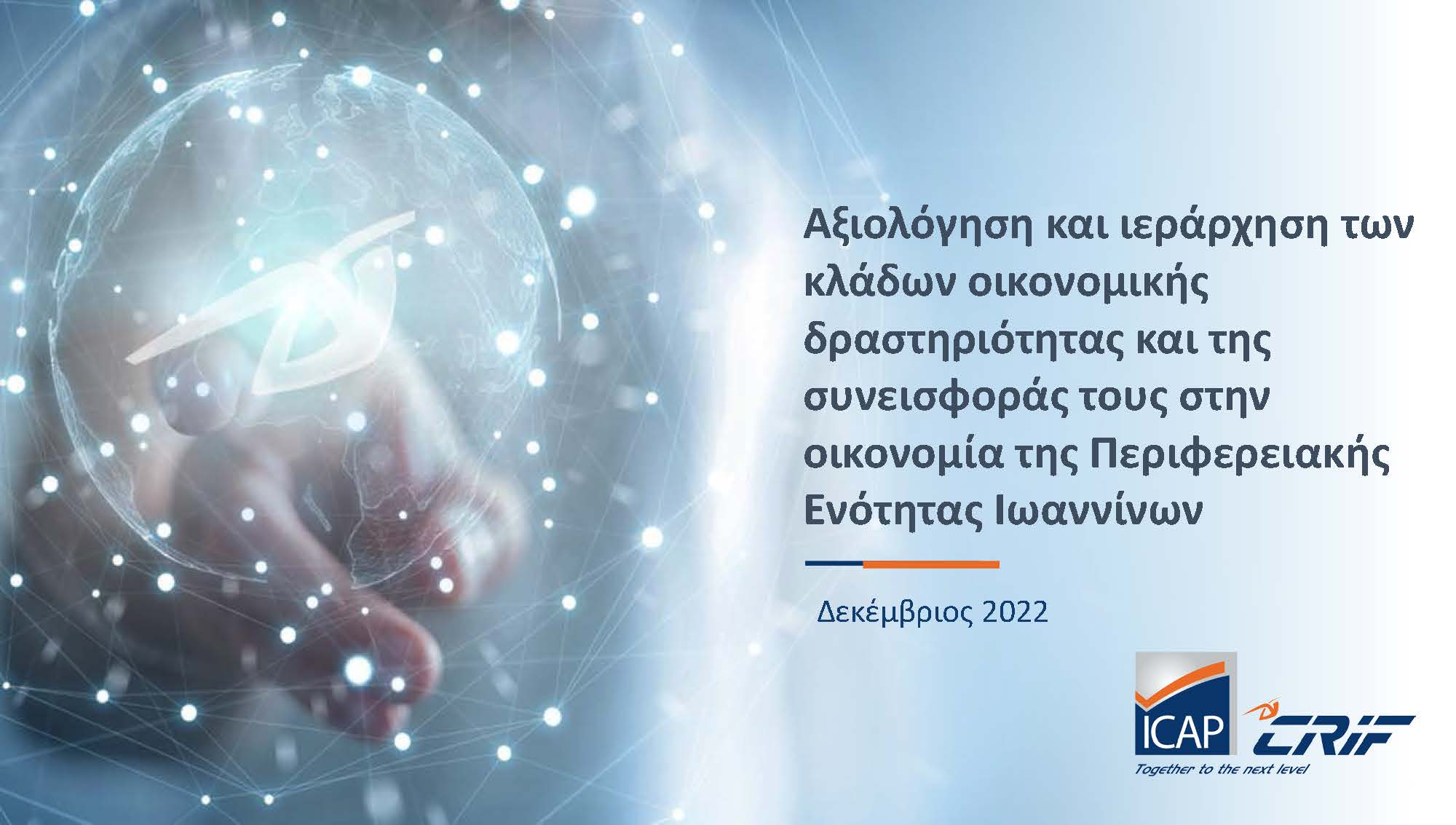 Αξιολόγηση και ιεράρχηση των κλάδων οικονομικής δραστηριότητας και της συνεισφοράς τους στην οικονομία της Περιφερειακής Ενότητας Ιωαννίνων

Δεκέμβριος 2022

ICAP CRIF

Together to the next level